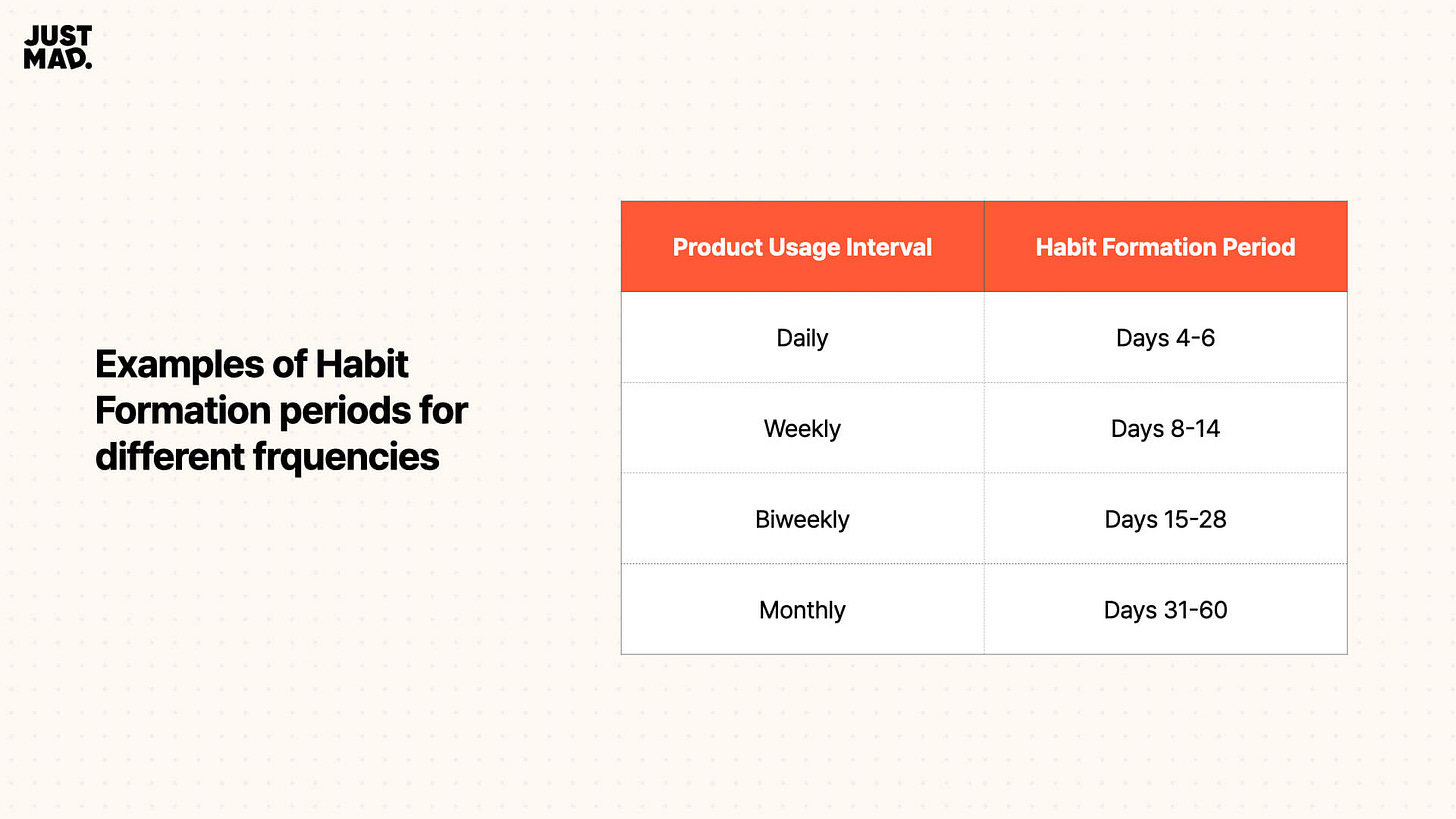 JUST MAD.

Examples of Habit Formation periods for different frquencies

| Product Usage Interval | Habit Formation Period |
|---|---|
| Daily | Days 4-6 |
| Weekly | Days 8-14 |
| Biweekly | Days 15-28 |
| Monthly | Days 31-60 |